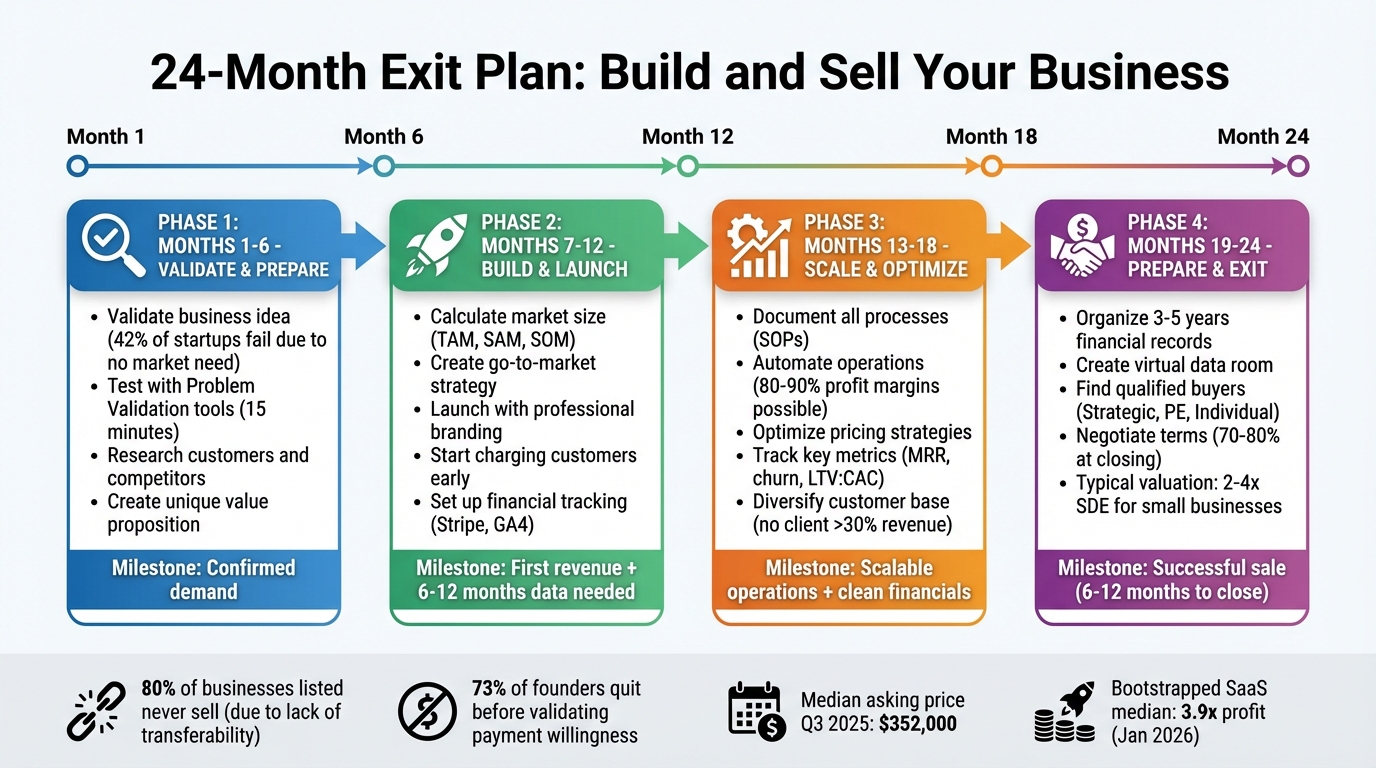 24-Month Exit Plan: Build and Sell Your Business

Month 1
Month 6
Month 12
Month 18
Month 24

PHASE 1: MONTHS 1-6 - VALIDATE & PREPARE

- Validate business idea (42% of startups fail due to no market need)
- Test with Problem Validation tools (15 minutes)
- Research customers and competitors
- Create unique value proposition

Milestone: Confirmed demand

PHASE 2: MONTHS 7-12 - BUILD & LAUNCH

- Calculate market size (TAM, SAM, SOM)
- Create go-to-market strategy
- Launch with professional branding
- Start charging customers early
- Set up financial tracking (Stripe, GA4)

Milestone: First revenue + 6-12 months data needed

PHASE 3: MONTHS 13-18 - SCALE & OPTIMIZE

- Document all processes (SOPs)
- Automate operations (80-90% profit margins possible)
- Optimize pricing strategies
- Track key metrics (MRR, churn, LTV:CAC)
- Diversify customer base (no client >30% revenue)

Milestone: Scalable operations + clean financials

PHASE 4: MONTHS 19-24 - PREPARE & EXIT

- Organize 3-5 years financial records
- Create virtual data room
- Find qualified buyers (Strategic, PE, Individual)
- Negotiate terms (70-80% at closing)
- Typical valuation: 2-4x SDE for small businesses

Milestone: Successful sale (6-12 months to close)

80% of businesses listed never sell (due to lack of transferability)

73% of founders quit before validating payment willingness

Median asking price Q3 2025: $352,000

Bootstrapped SaaS median: 3.9x profit (Jan 2026)